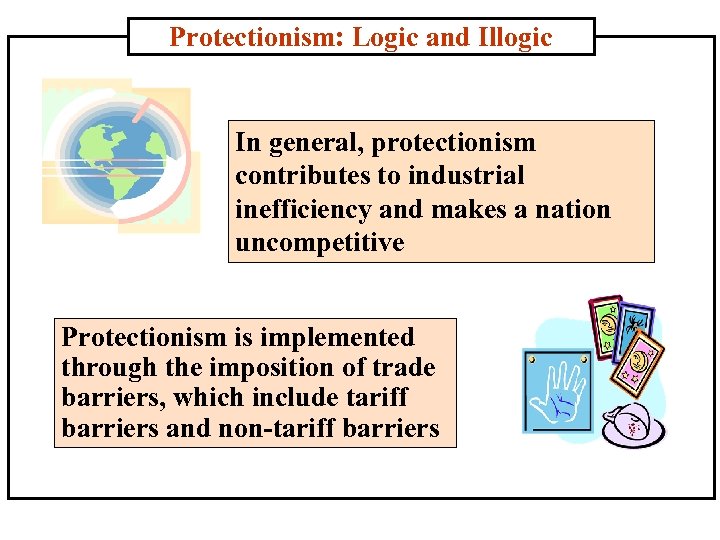 Protectionism: Logic and Illogic

In general, protectionism contributes to industrial inefficiency and makes a nation uncompetitive

Protectionism is implemented through the imposition of trade barriers, which include tariff barriers and non-tariff barriers